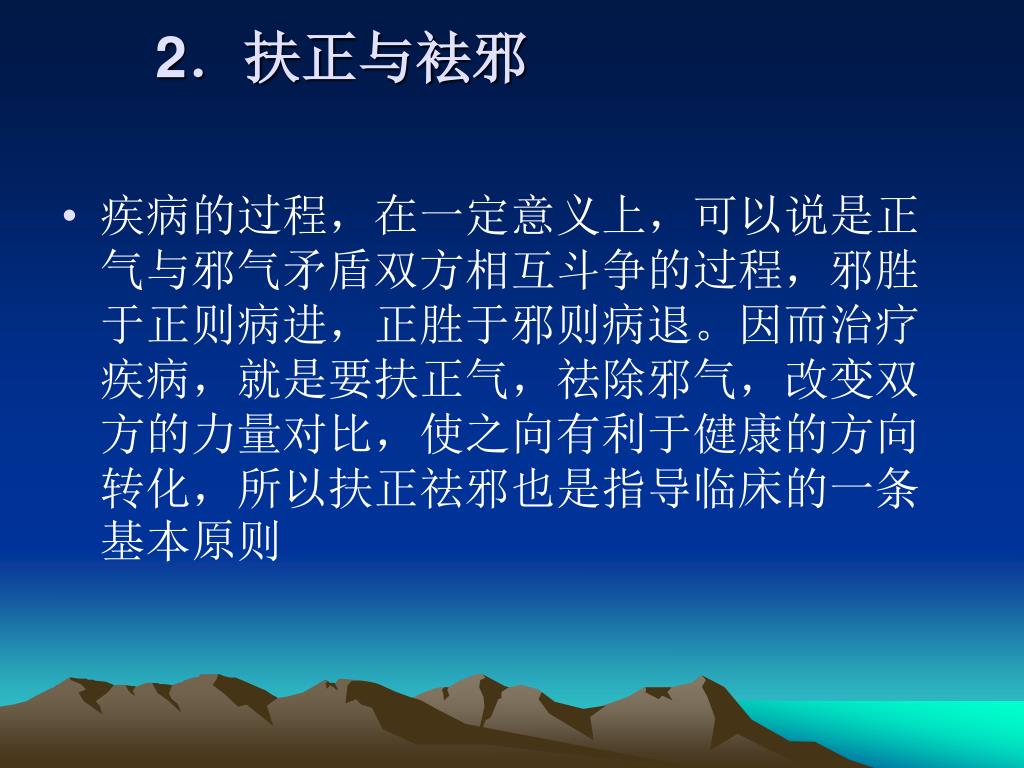 2．扶正与祛邪

• 疾病的过程，在一定意义上，可以说是正气与邪气矛盾双方相互斗争的过程，邪胜于正则病进，正胜于邪则病退。因而治疗疾病，就是要扶正气，祛除邪气，改变双方的力量对比，使之向有利于健康的方向转化，所以扶正祛邪也是指导临床的一条基本原则